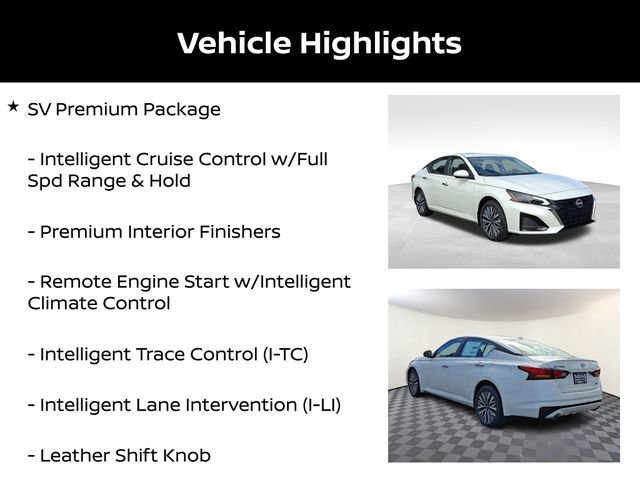 Vehicle Highlights

★ SV Premium Package

- Intelligent Cruise Control w/Full Spd Range & Hold

- Premium Interior Finishers

- Remote Engine Start w/Intelligent Climate Control

- Intelligent Trace Control (I-TC)

- Intelligent Lane Intervention (I-LI)

- Leather Shift Knob